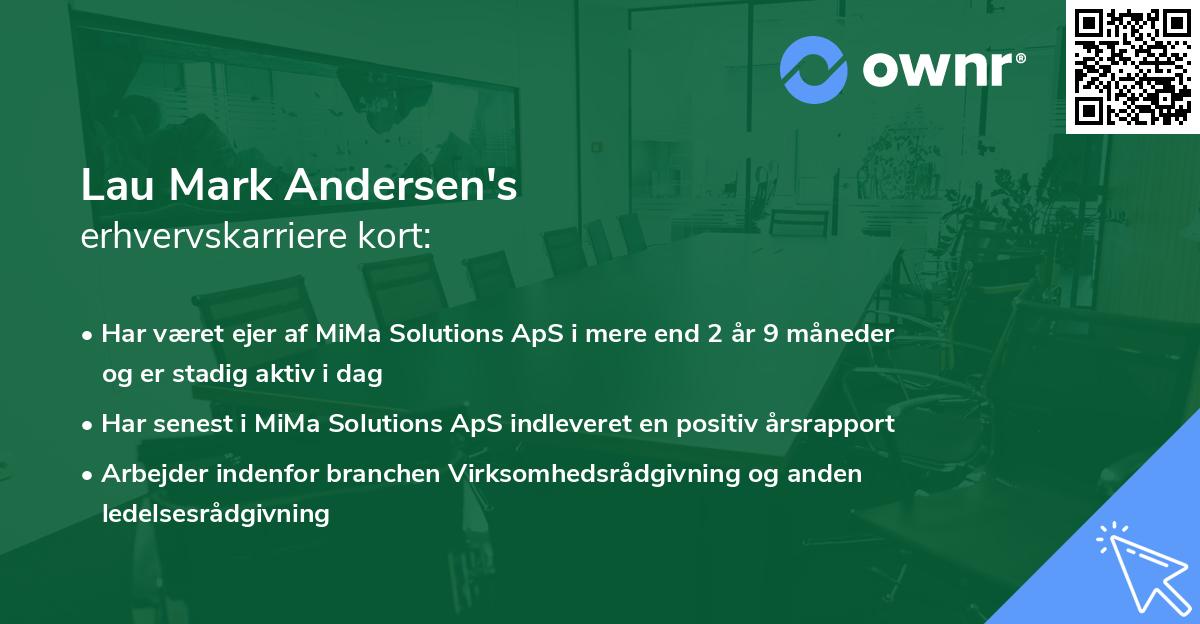 ownr®

Lau Mark Andersen's
erhvervskarriere kort:

• Har været ejer af MiMa Solutions ApS i mere end 2 år 9 måneder og er stadig aktiv i dag

• Har senest i MiMa Solutions ApS indleveret en positiv årsrapport

• Arbejder indenfor branchen Virksomhedsrådgivning og anden ledelsesrådgivning